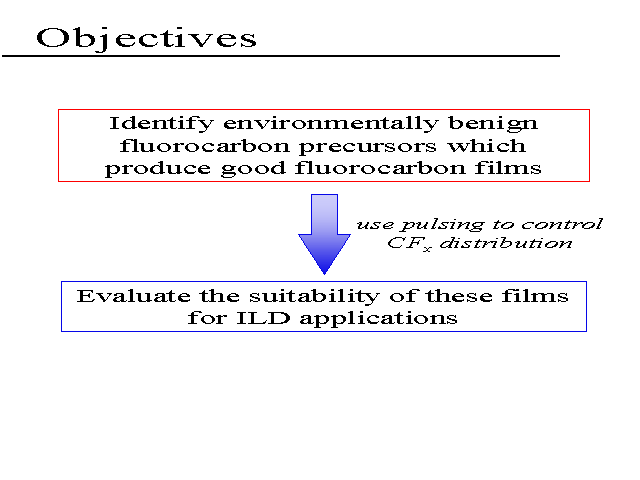 Objectives

Identify environmentally benign fluorocarbon precursors which produce good fluorocarbon films

use pulsing to control $CF_x$ distribution

Evaluate the suitability of these films for ILD applications